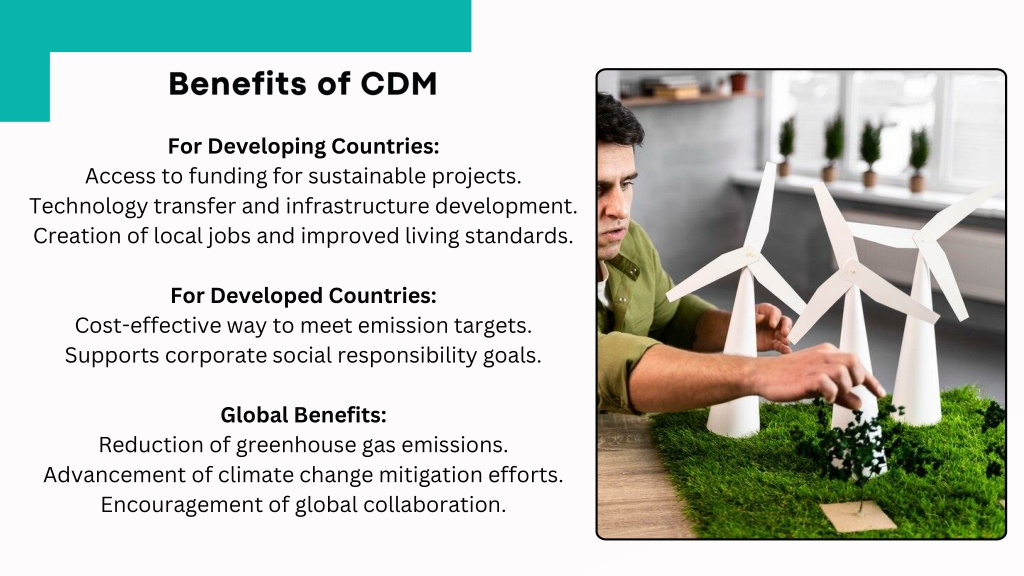 Benefits of CDM

For Developing Countries:
Access to funding for sustainable projects.
Technology transfer and infrastructure development.
Creation of local jobs and improved living standards.

For Developed Countries:
Cost-effective way to meet emission targets.
Supports corporate social responsibility goals.

Global Benefits:
Reduction of greenhouse gas emissions.
Advancement of climate change mitigation efforts.
Encouragement of global collaboration.